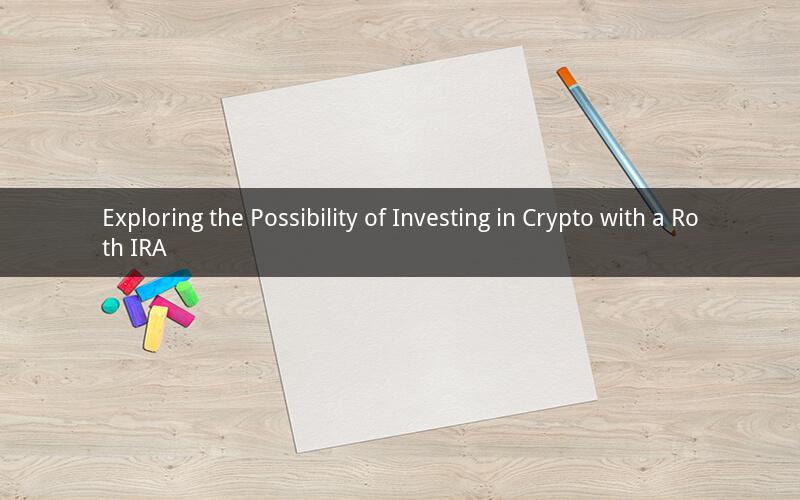 Exploring the Possibility of Investing in Crypto with a Roth IRA